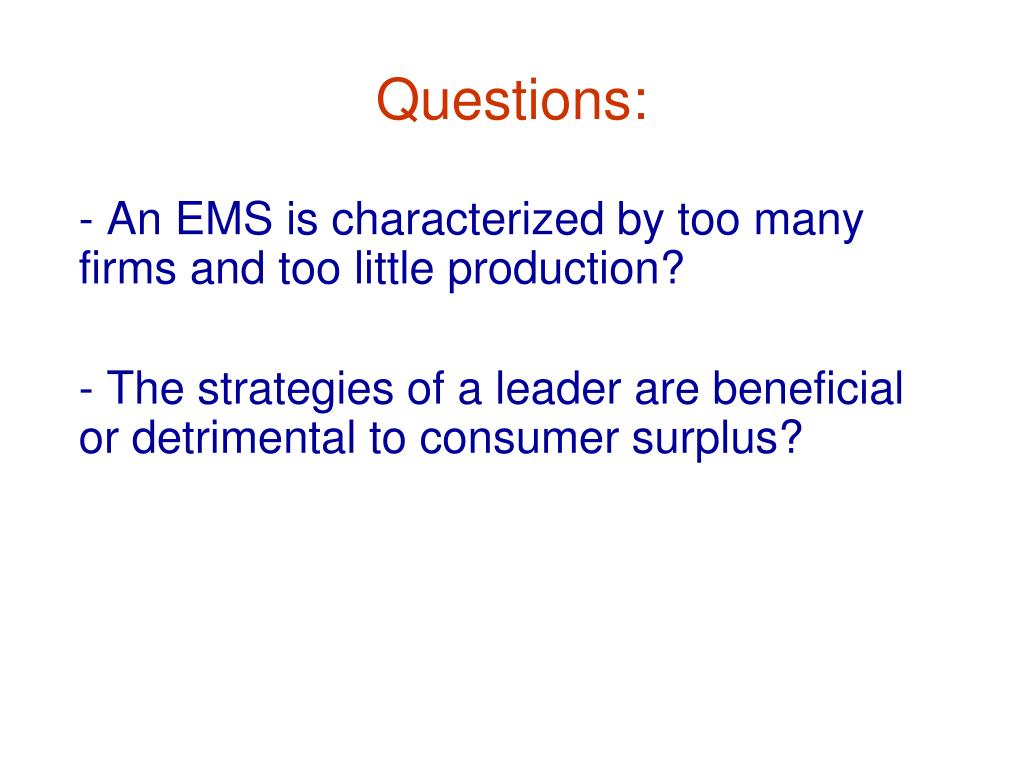 Questions:

- An EMS is characterized by too many firms and too little production?

- The strategies of a leader are beneficial or detrimental to consumer surplus?